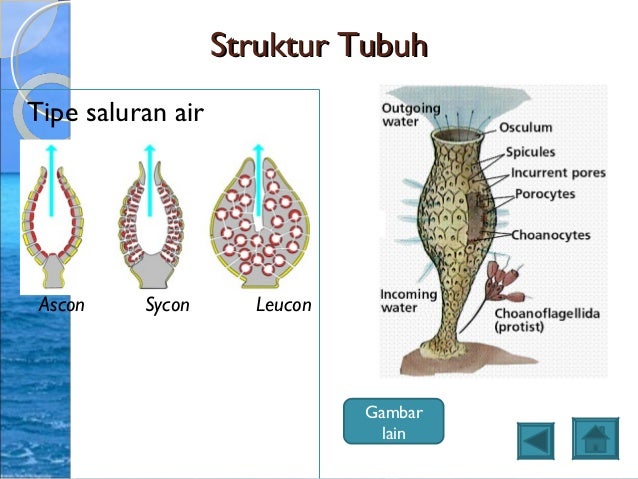 Struktur Tubuh

Tipe saluran air

Ascon

Sycon

Leucon

Outgoing water

Osculum

Spicules

Incurrent pores

Porocytes

Choanocytes

Incoming water

Choanoflagellida (protist)

Gambar lain